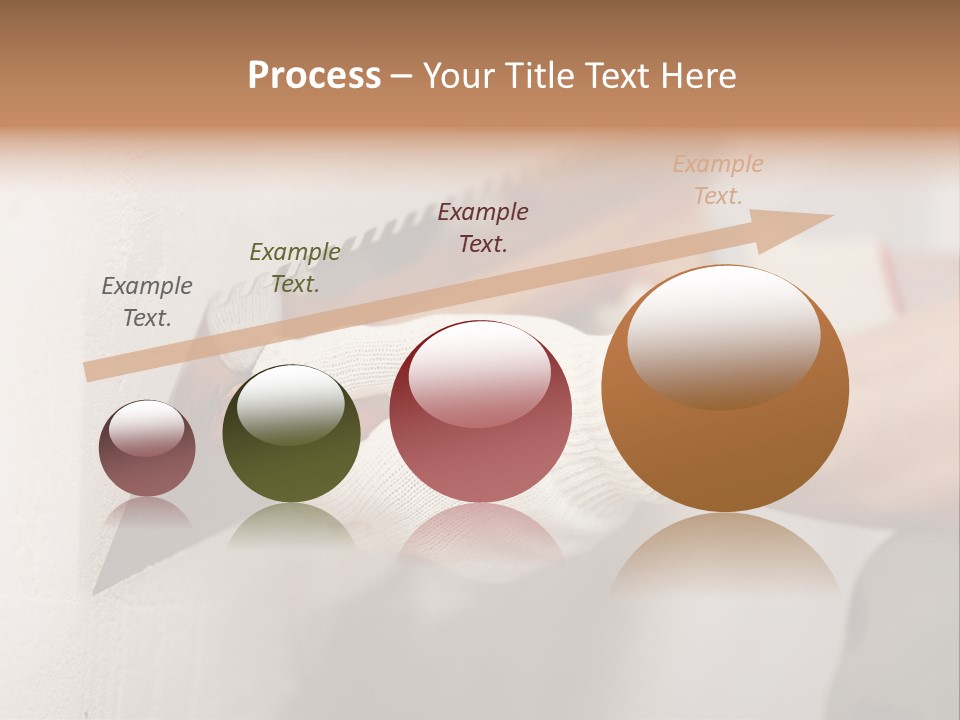 Process – Your Title Text Here

Example Text.

Example Text.

Example Text.

Example Text.